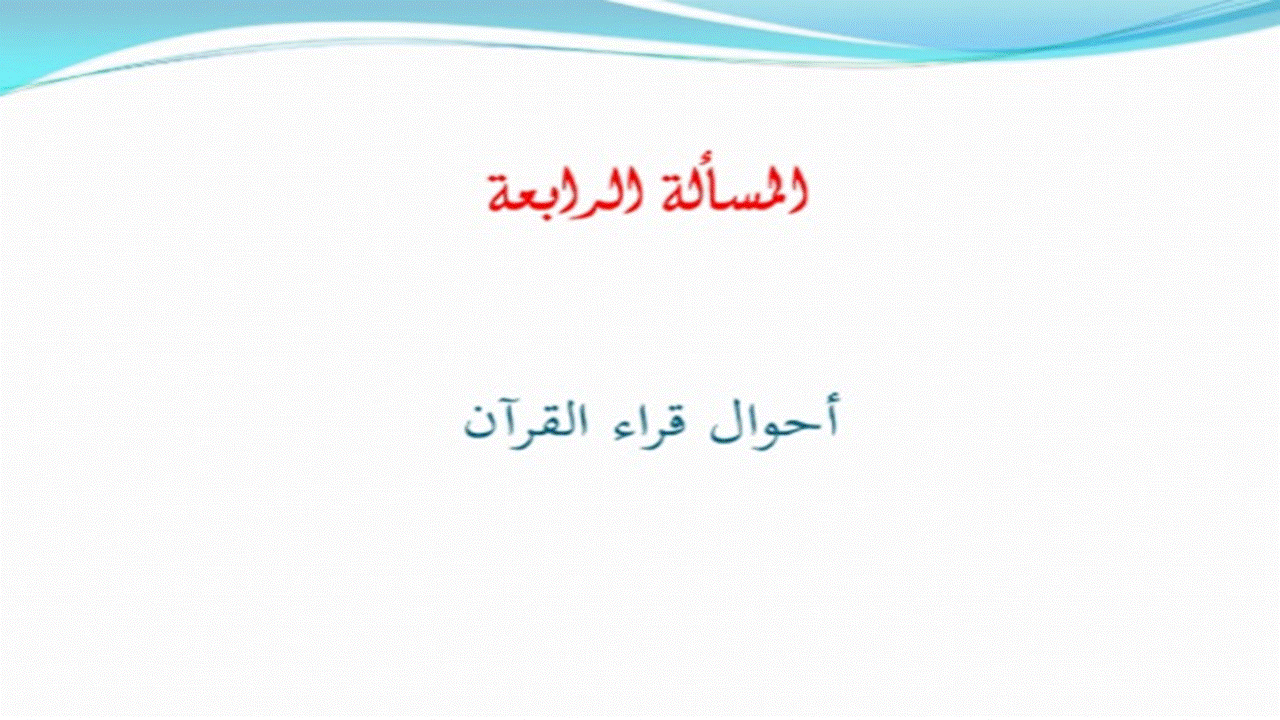 المسألة الرابعة

أحوال قراء القرآن